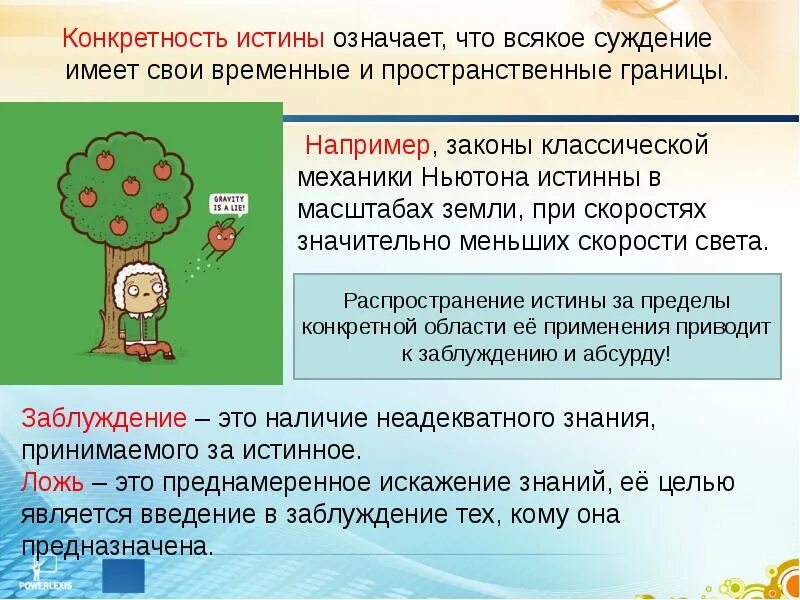 Конкретность истины означает, что всякое суждение имеет свои временные и пространственные границы.

GRAVITY IS A LIE!

Например, законы классической механики Ньютона истинны в масштабах земли, при скоростях значительно меньших скорости света.

Распространение истины за пределы конкретной области её применения приводит к заблуждению и абсурду!

Заблуждение – это наличие неадекватного знания, принимаемого за истинное.
Ложь – это преднамеренное искажение знаний, её целью является введение в заблуждение тех, кому она предназначена.

POWERLEXIS